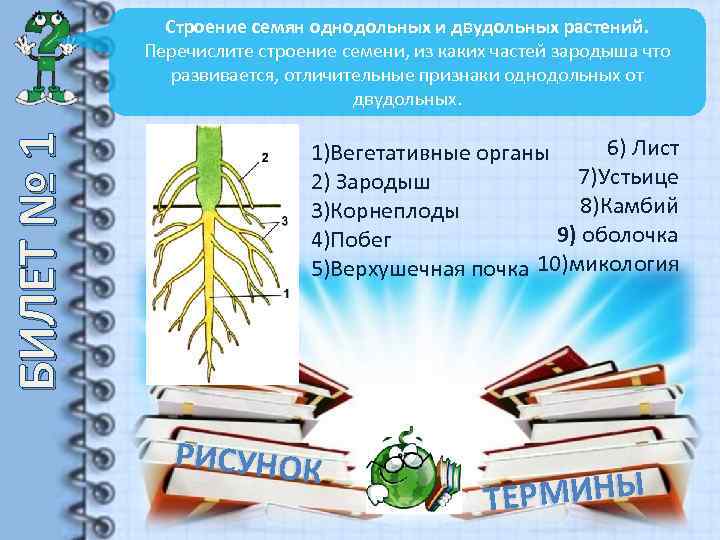 БИЛЕТ № 1

Строение семян однодольных и двудольных растений. Перечислите строение семени, из каких частей зародыша что развивается, отличительные признаки однодольных от двудольных.

2
3
1

1)Вегетативные органы
2) Зародыш
3)Корнеплоды
4)Побег
5)Верхушечная почка

6) Лист
7)Устьице
8)Камбий
9) оболочка
10)микология

РИСУНОК
ТЕРМИНЫ